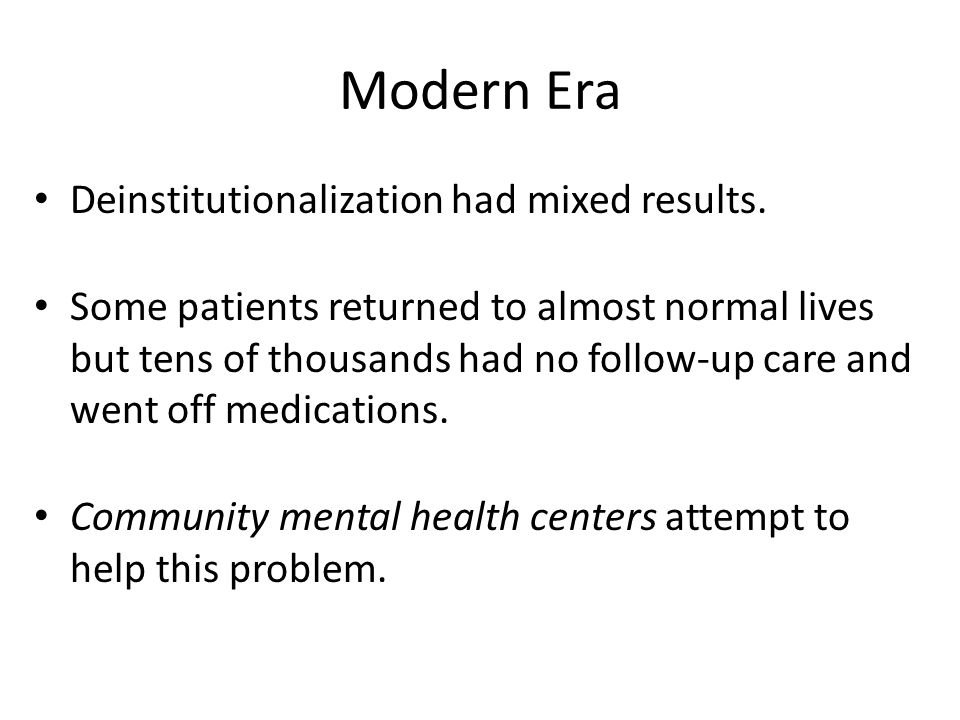 Modern Era

• Deinstitutionalization had mixed results.

• Some patients returned to almost normal lives but tens of thousands had no follow-up care and went off medications.

• Community mental health centers attempt to help this problem.